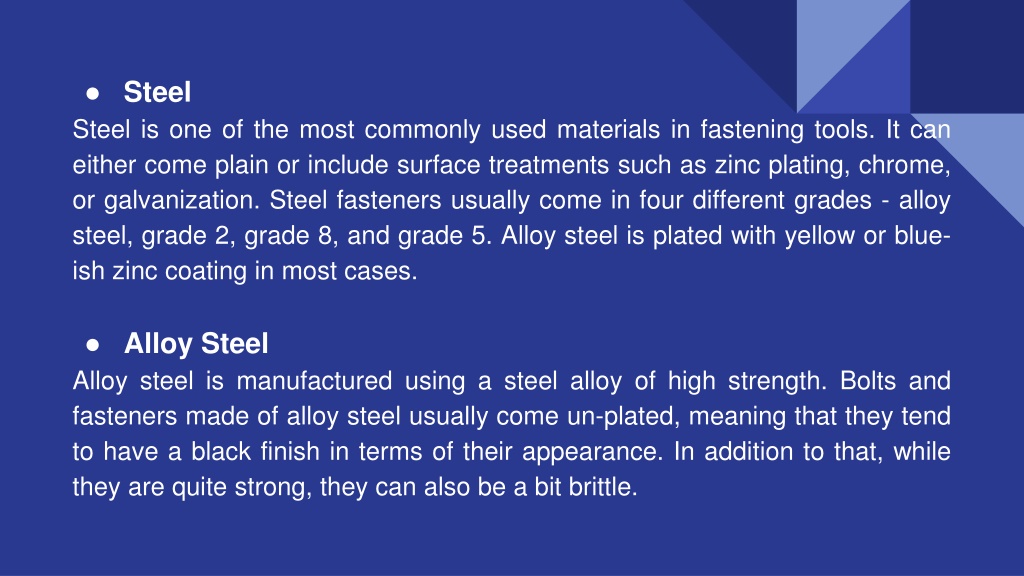 ● Steel
Steel is one of the most commonly used materials in fastening tools. It can either come plain or include surface treatments such as zinc plating, chrome, or galvanization. Steel fasteners usually come in four different grades - alloy steel, grade 2, grade 8, and grade 5. Alloy steel is plated with yellow or blue-ish zinc coating in most cases.

● Alloy Steel
Alloy steel is manufactured using a steel alloy of high strength. Bolts and fasteners made of alloy steel usually come un-plated, meaning that they tend to have a black finish in terms of their appearance. In addition to that, while they are quite strong, they can also be a bit brittle.